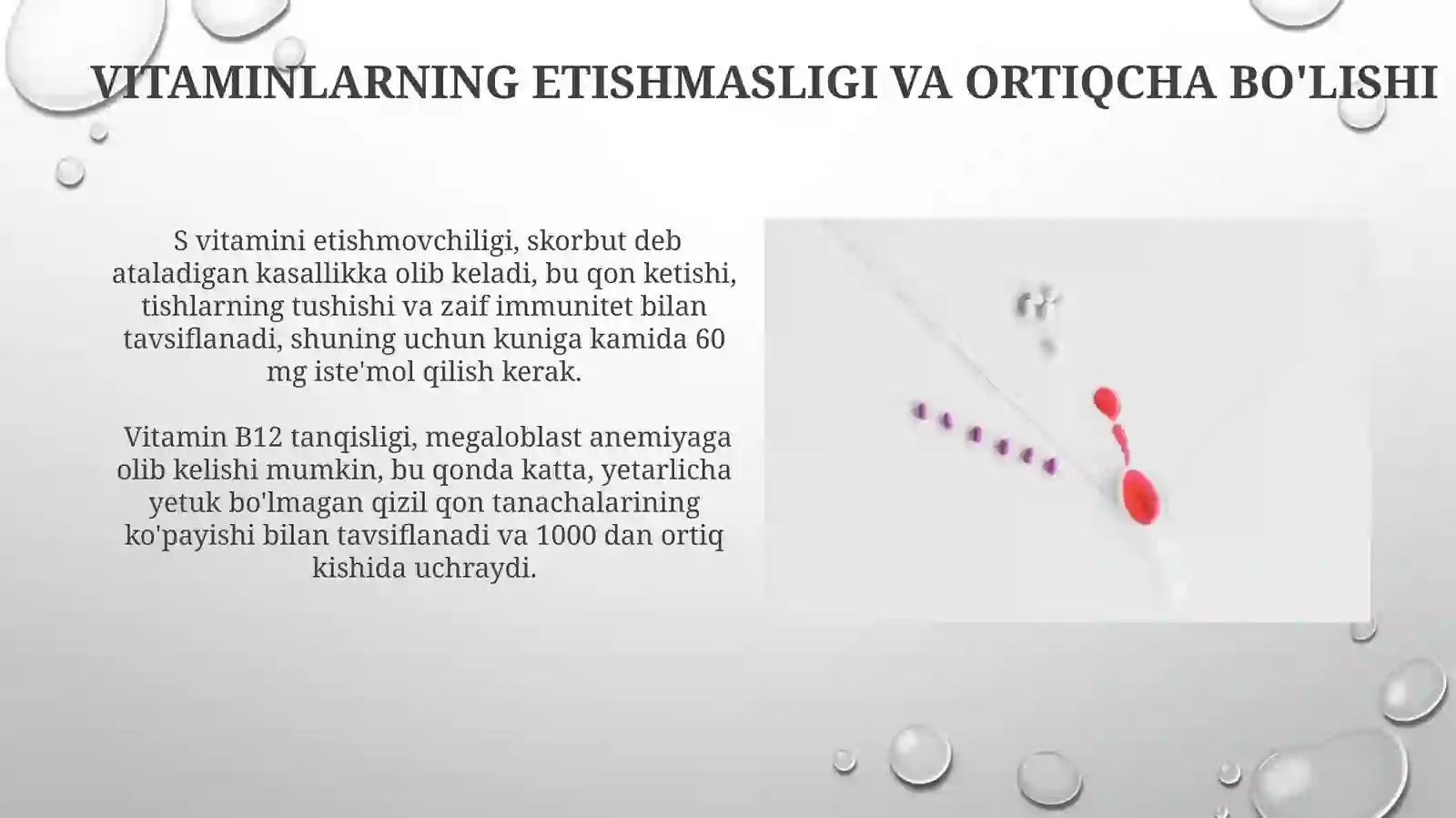 VITAMINLARNING ETISHMASLIGI VA ORTIQCHA BO'LISHI

S vitamini etishmovchiligi, skorbut deb ataladigan kasallikka olib keladi, bu qon ketishi, tishlarning tushishi va zaif immunitet bilan tavsiflanadi, shuning uchun kuniga kamida 60 mg iste'mol qilish kerak.

Vitamin B12 tanqisligi, megaloblast anemiyaga olib kelishi mumkin, bu qonda katta, yetarlicha yetuk bo'lmagan qizil qon tanachalarining ko'payishi bilan tavsiflanadi va 1000 dan ortiq kishida uchraydi.